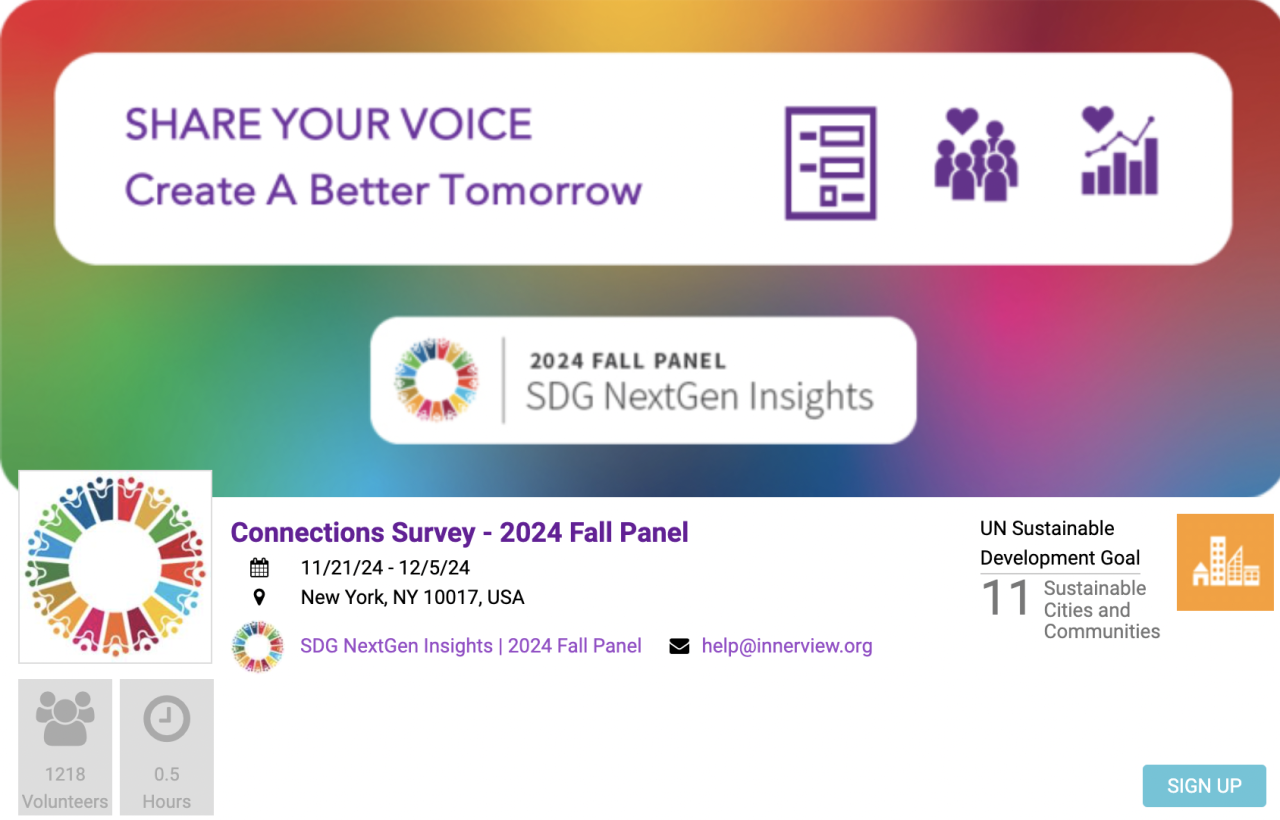 SHARE YOUR VOICE
Create A Better Tomorrow

2024 FALL PANEL
SDG NextGen Insights

Connections Survey - 2024 Fall Panel
11/21/24 - 12/5/24
New York, NY 10017, USA
SDG NextGen Insights | 2024 Fall Panel
help@innerview.org

UN Sustainable Development Goal
11 Sustainable Cities and Communities

1218 Volunteers
0.5 Hours

SIGN UP